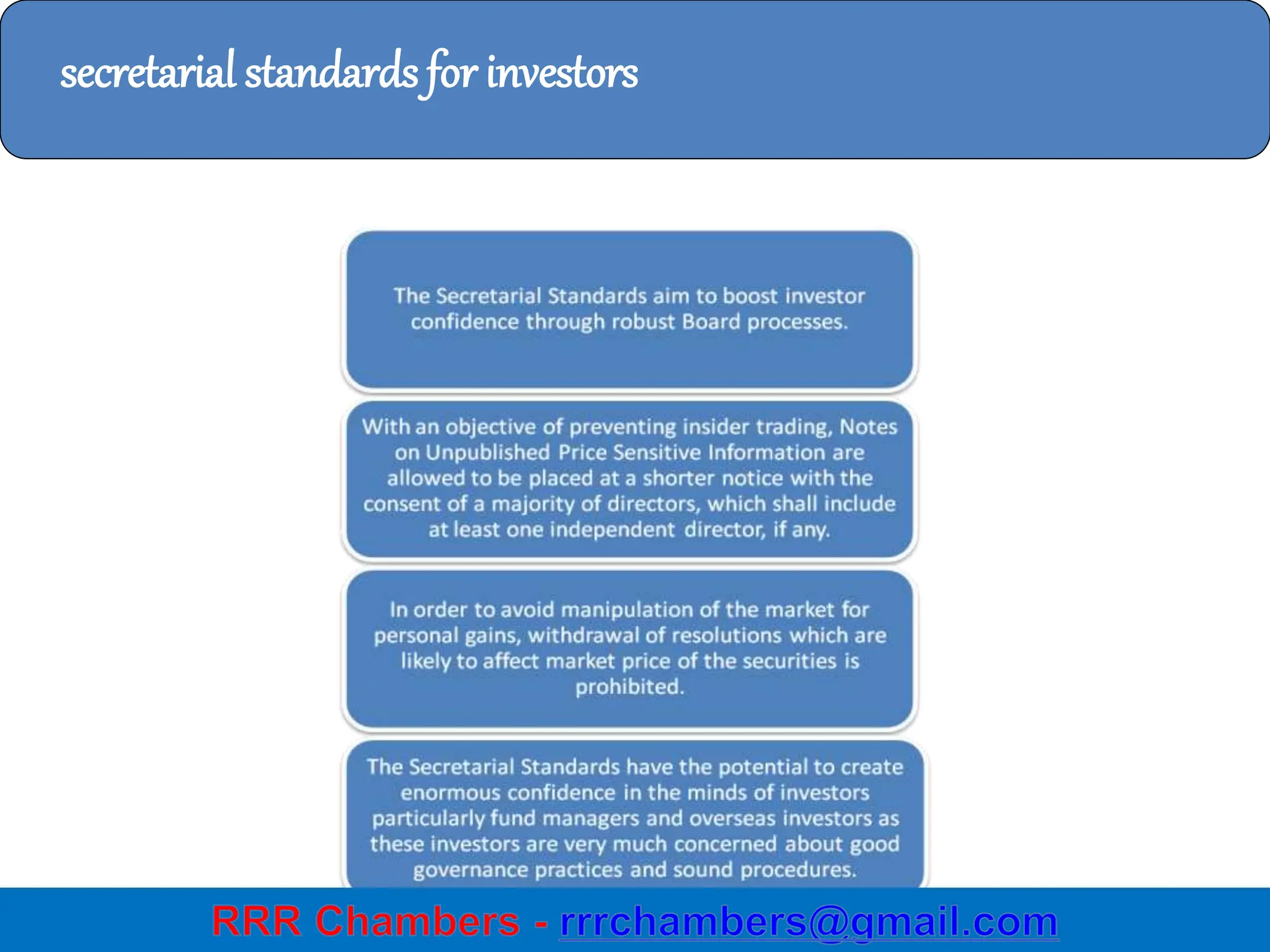 secretarial standards for investors

The Secretarial Standards aim to boost investor confidence through robust Board processes.

With an objective of preventing insider trading, Notes on Unpublished Price Sensitive Information are allowed to be placed at a shorter notice with the consent of a majority of directors, which shall include at least one independent director, if any.

In order to avoid manipulation of the market for personal gains, withdrawal of resolutions which are likely to affect market price of the securities is prohibited.

The Secretarial Standards have the potential to create enormous confidence in the minds of investors particularly fund managers and overseas investors as these investors are very much concerned about good governance practices and sound procedures.

RRR Chambers - rrrchambers@gmail.com